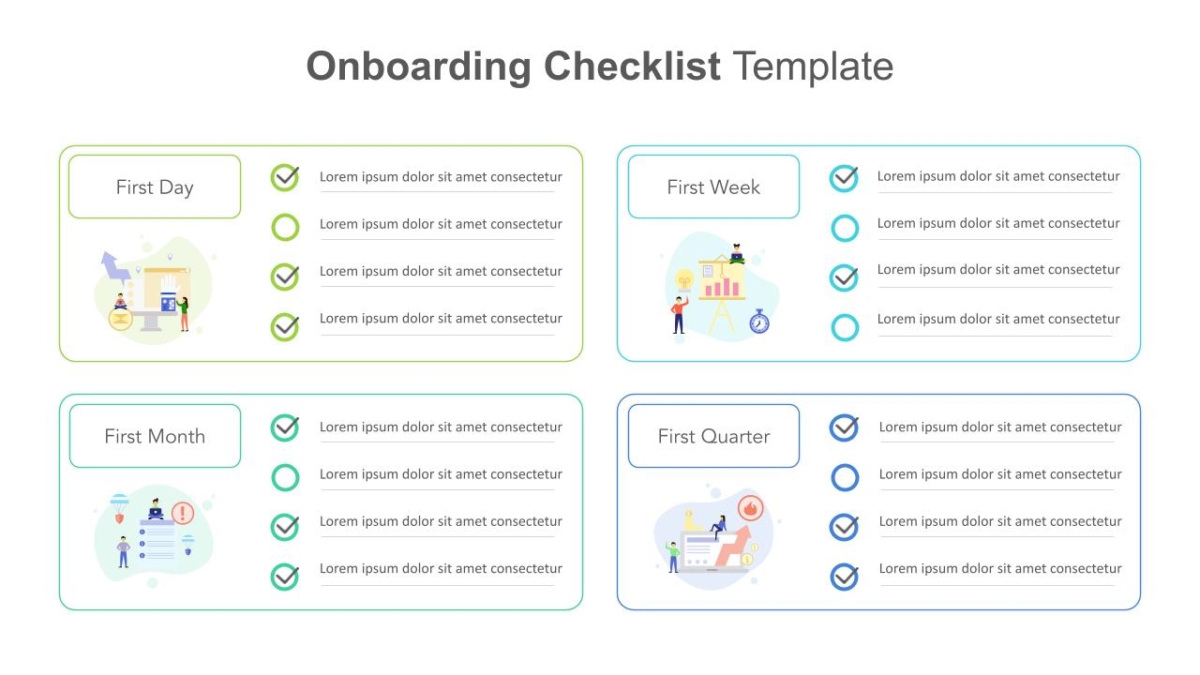 Onboarding Checklist Template

First Day

Lorem ipsum dolor sit amet consectetur

Lorem ipsum dolor sit amet consectetur

Lorem ipsum dolor sit amet consectetur

Lorem ipsum dolor sit amet consectetur

First Week

Lorem ipsum dolor sit amet consectetur

Lorem ipsum dolor sit amet consectetur

Lorem ipsum dolor sit amet consectetur

Lorem ipsum dolor sit amet consectetur

First Month

Lorem ipsum dolor sit amet consectetur

Lorem ipsum dolor sit amet consectetur

Lorem ipsum dolor sit amet consectetur

Lorem ipsum dolor sit amet consectetur

First Quarter

Lorem ipsum dolor sit amet consectetur

Lorem ipsum dolor sit amet consectetur

Lorem ipsum dolor sit amet consectetur

Lorem ipsum dolor sit amet consectetur